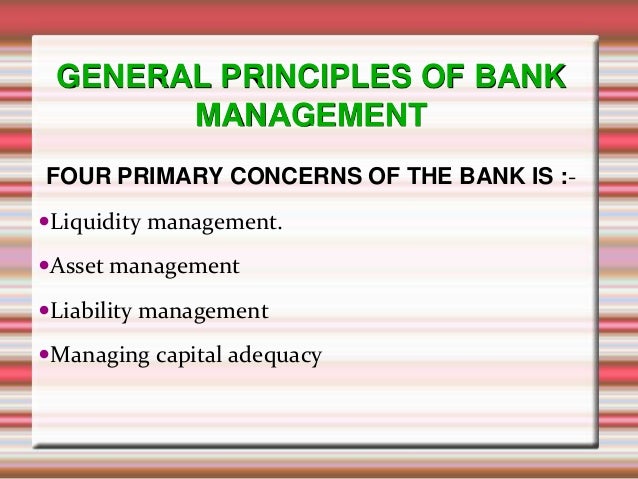 GENERAL PRINCIPLES OF BANK MANAGEMENT

FOUR PRIMARY CONCERNS OF THE BANK IS :-

•Liquidity management.

•Asset management

•Liability management

•Managing capital adequacy